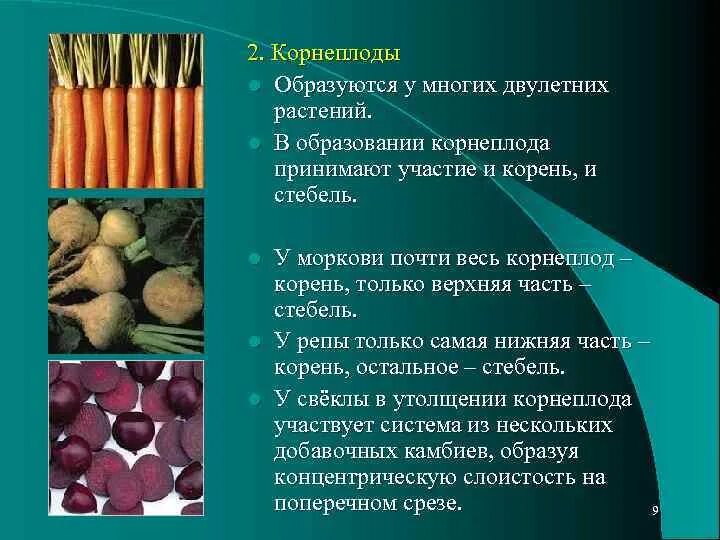 2. Корнеплоды

Образуются у многих двулетних растений.

В образовании корнеплода принимают участие и корень, и стебель.

У моркови почти весь корнеплод – корень, только верхняя часть – стебель.

У репы только самая нижняя часть – корень, остальное – стебель.

У свёклы в утолщении корнеплода участвует система из нескольких добавочных камбиев, образуя концентрическую слоистость на поперечном срезе.

9